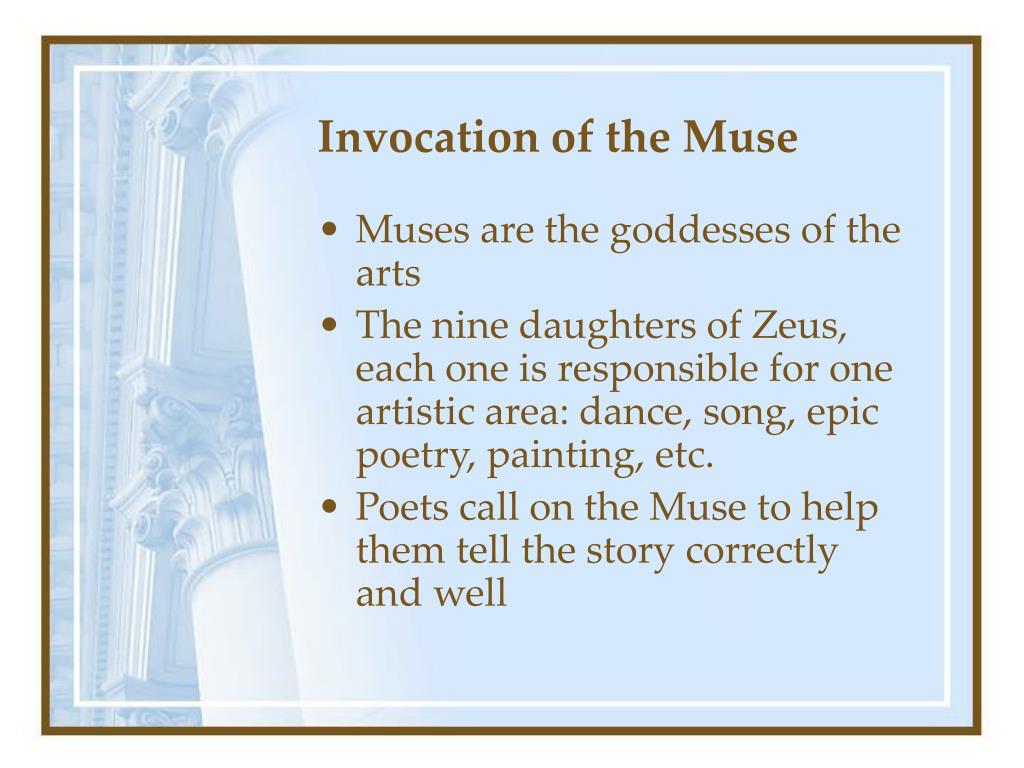 Invocation of the Muse

• Muses are the goddesses of the arts
• The nine daughters of Zeus, each one is responsible for one artistic area: dance, song, epic poetry, painting, etc.
• Poets call on the Muse to help them tell the story correctly and well